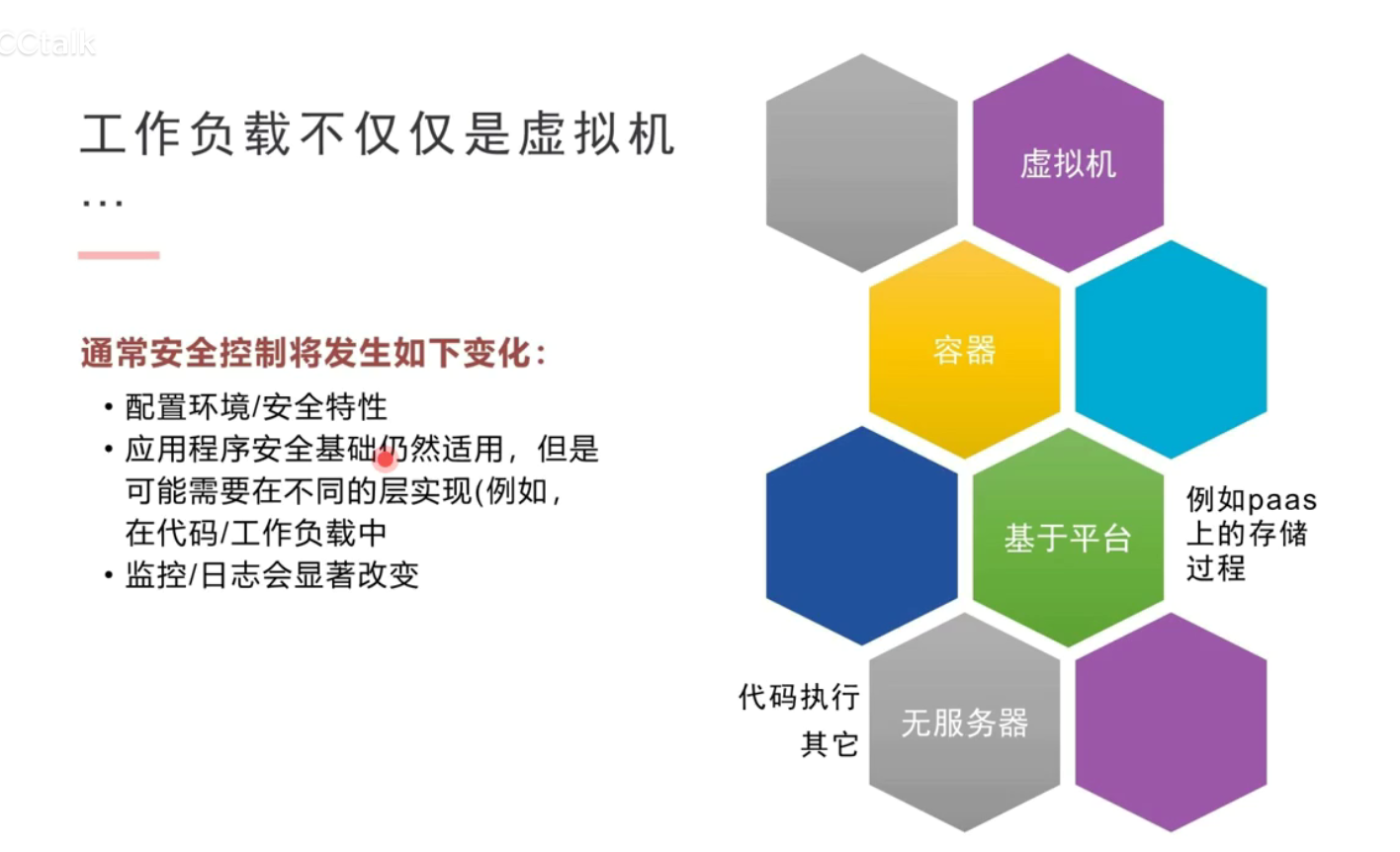 CCtalk

工作负载不仅仅是虚拟机
...

通常安全控制将发生如下变化：

• 配置环境/安全特性
• 应用程序安全基础仍然适用，但是可能需要在不同的层实现(例如，在代码/工作负载中
• 监控/日志会显著改变

虚拟机

容器

基于平台

例如paas上的存储过程

代码执行
其它

无服务器